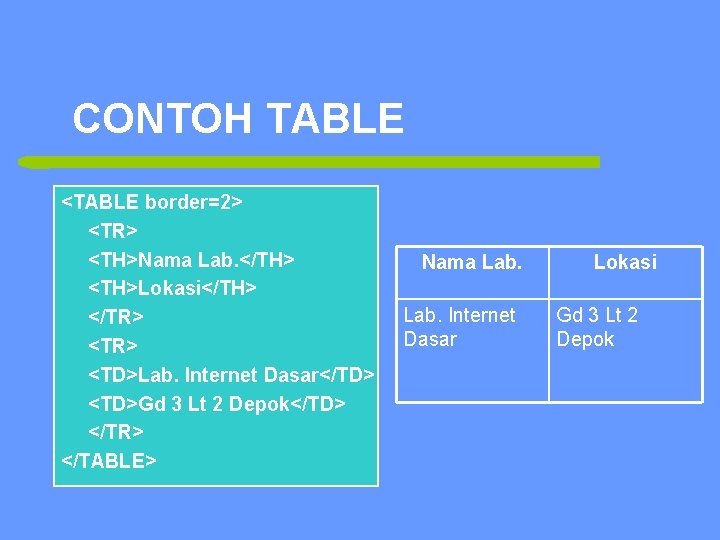 CONTOH TABLE

<TABLE border=2>
<TR>
<TH>Nama Lab.</TH>
<TH>Lokasi</TH>
</TR>
<TR>
<TD>Lab. Internet Dasar</TD>
<TD>Gd 3 Lt 2 Depok</TD>
</TR>
</TABLE>

| Nama Lab. | Lokasi |
|---|---|
| Lab. Internet Dasar | Gd 3 Lt 2 Depok |